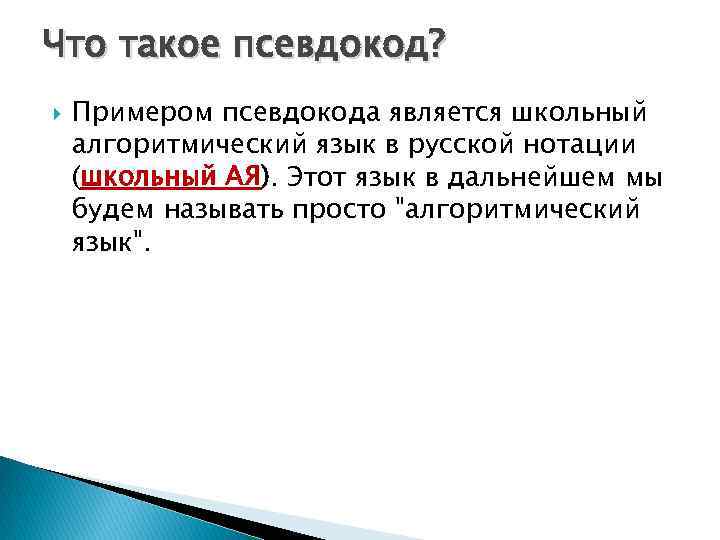 Что такое псевдокод?

Примером псевдокода является школьный алгоритмический язык в русской нотации (школьный АЯ). Этот язык в дальнейшем мы будем называть просто "алгоритмический язык".